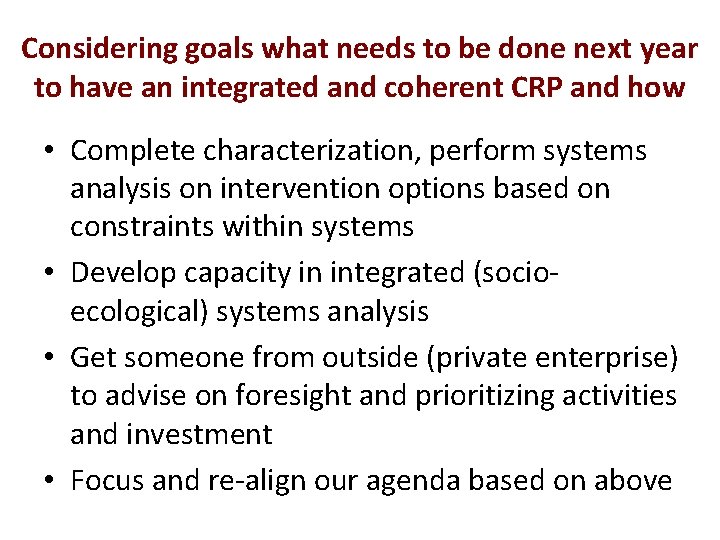 Considering goals what needs to be done next year to have an integrated and coherent CRP and how

• Complete characterization, perform systems analysis on intervention options based on constraints within systems
• Develop capacity in integrated (socio-ecological) systems analysis
• Get someone from outside (private enterprise) to advise on foresight and prioritizing activities and investment
• Focus and re-align our agenda based on above